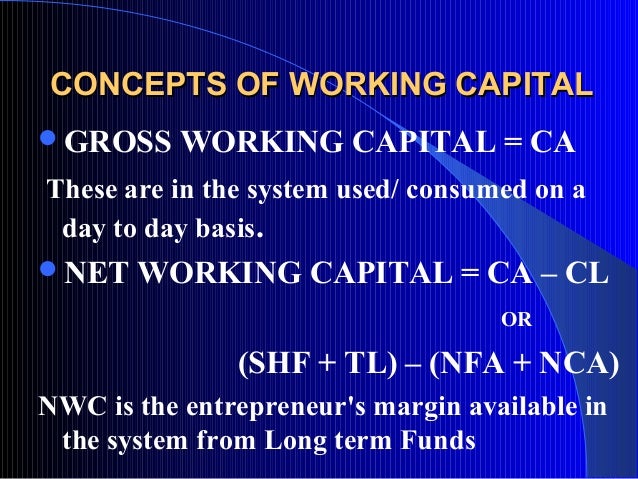 CONCEPTS OF WORKING CAPITAL

• GROSS WORKING CAPITAL = CA

These are in the system used/ consumed on a day to day basis.

• NET WORKING CAPITAL = CA – CL

OR

(SHF + TL) – (NFA + NCA)

NWC is the entrepreneur's margin available in the system from Long term Funds